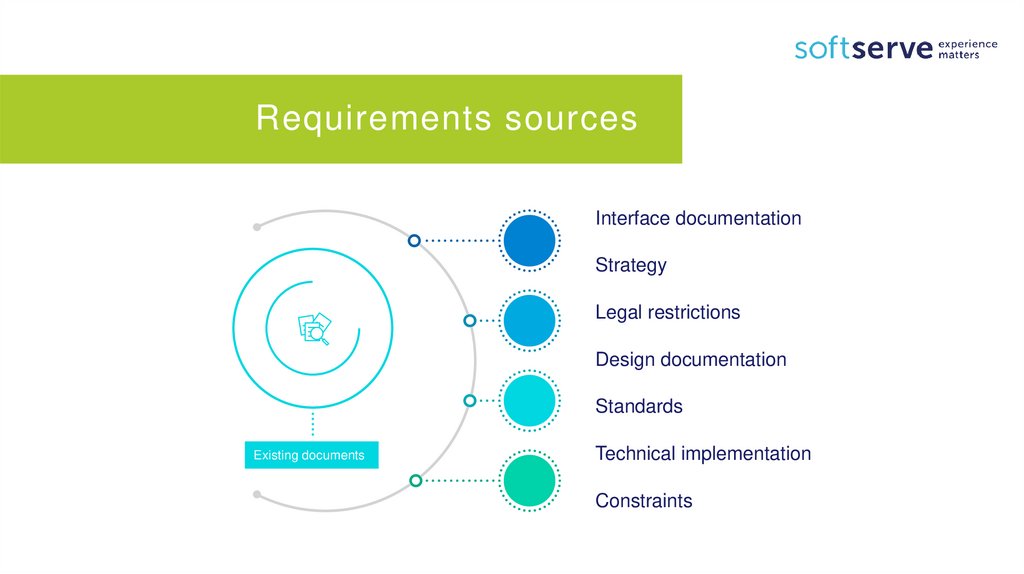 softserve experience matters

Requirements sources

Existing documents

Interface documentation

Strategy

Legal restrictions

Design documentation

Standards

Technical implementation

Constraints